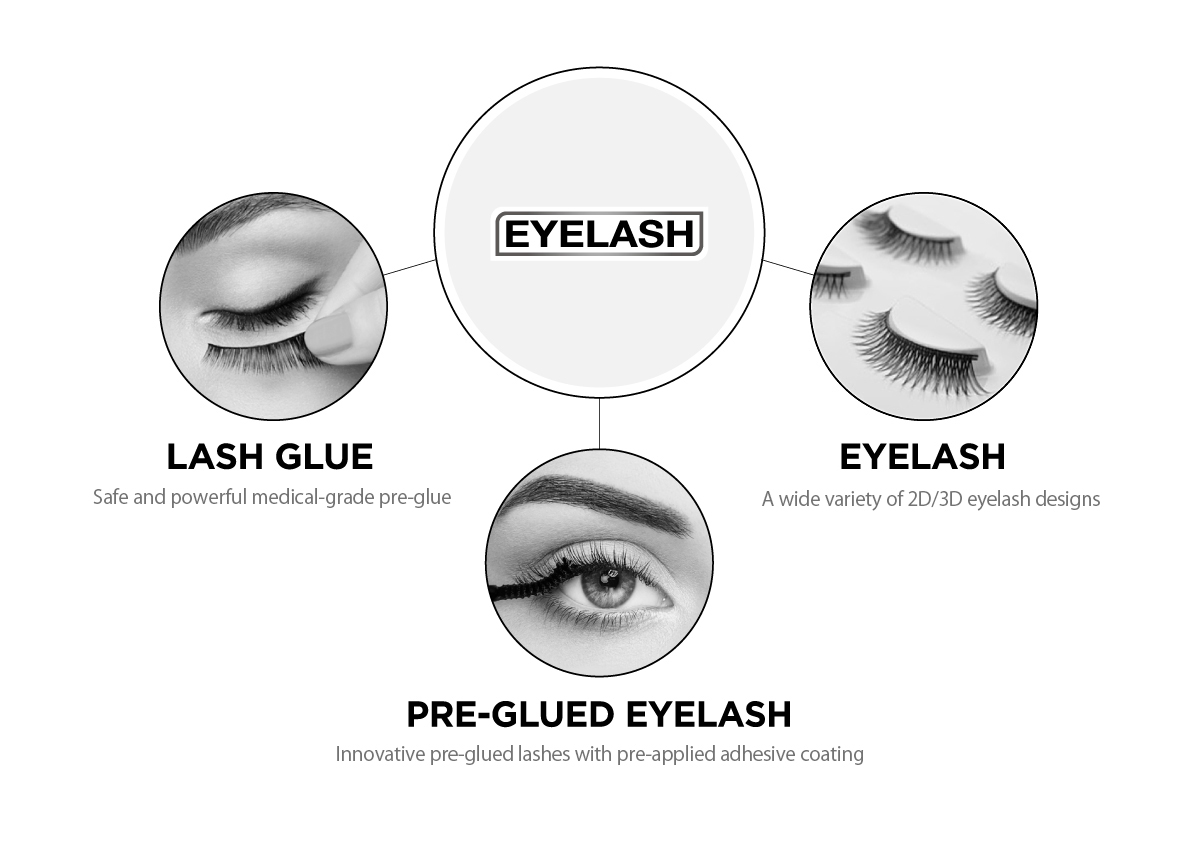 EYELASH

LASH GLUE
Safe and powerful medical-grade pre-glue

EYELASH
A wide variety of 2D/3D eyelash designs

PRE-GLUED EYELASH
Innovative pre-glued lashes with pre-applied adhesive coating